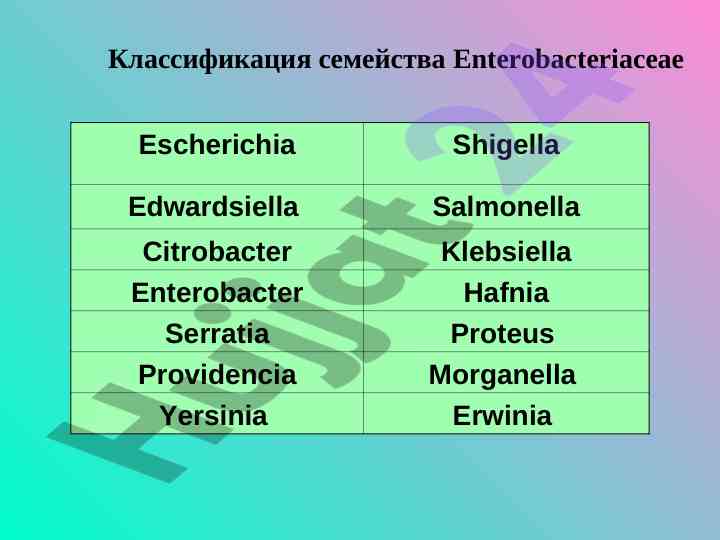 Классификация семейства Enterobacteriaceae

| Escherichia | Shigella |
|---|---|
| Edwardsiella | Salmonella |
| Citrobacter | Klebsiella |
| Enterobacter | Hafnia |
| Serratia | Proteus |
| Providencia | Morganella |
| Yersinia | Erwinia |

Hujjat24